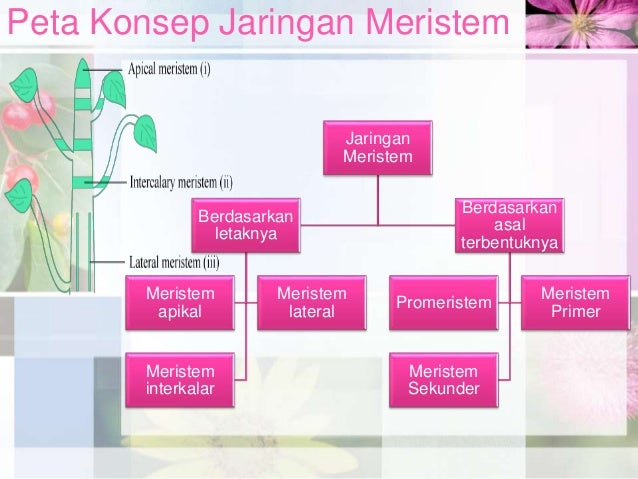 Peta Konsep Jaringan Meristem

Apical meristem (i)

Intercalary meristem (ii)

Lateral meristem (iii)

Jaringan Meristem

Berdasarkan letaknya

Berdasarkan asal terbentuknya

Meristem apikal

Meristem lateral

Meristem interkalar

Promeristem

Meristem Primer

Meristem Sekunder